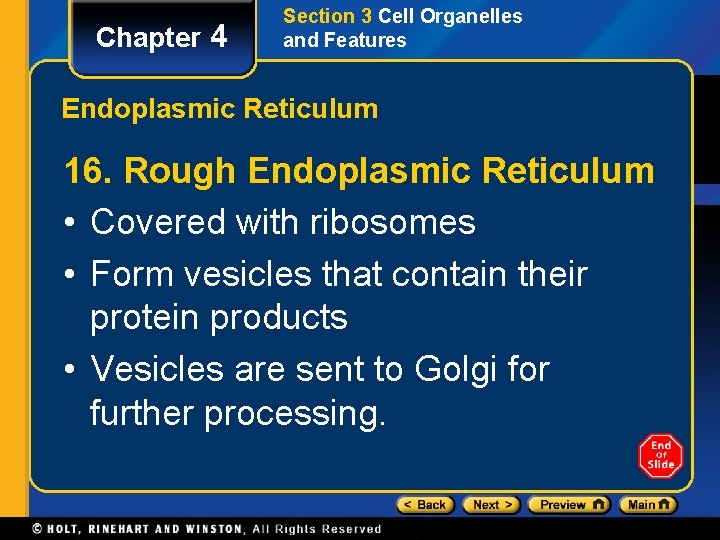 Chapter 4

Section 3 Cell Organelles and Features

Endoplasmic Reticulum

16. Rough Endoplasmic Reticulum

• Covered with ribosomes

• Form vesicles that contain their protein products

• Vesicles are sent to Golgi for further processing.

End Of Slide

< Back Next > Preview Main

© HOLT, RINEHART AND WINSTON, All Rights Reserved